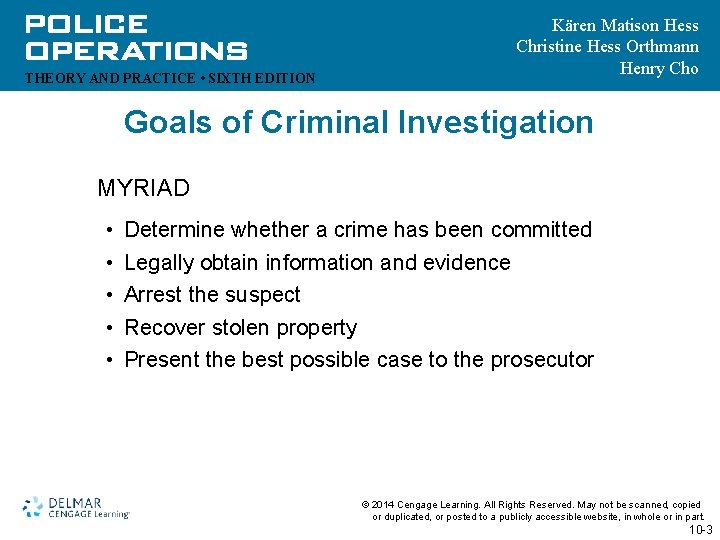 POLICE OPERATIONS
THEORY AND PRACTICE • SIXTH EDITION

Kären Matison Hess
Christine Hess Orthmann
Henry Cho

Goals of Criminal Investigation

MYRIAD

• Determine whether a crime has been committed
• Legally obtain information and evidence
• Arrest the suspect
• Recover stolen property
• Present the best possible case to the prosecutor

DELMAR
CENGAGE Learning

© 2014 Cengage Learning. All Rights Reserved. May not be scanned, copied or duplicated, or posted to a publicly accessible website, in whole or in part.

10-3